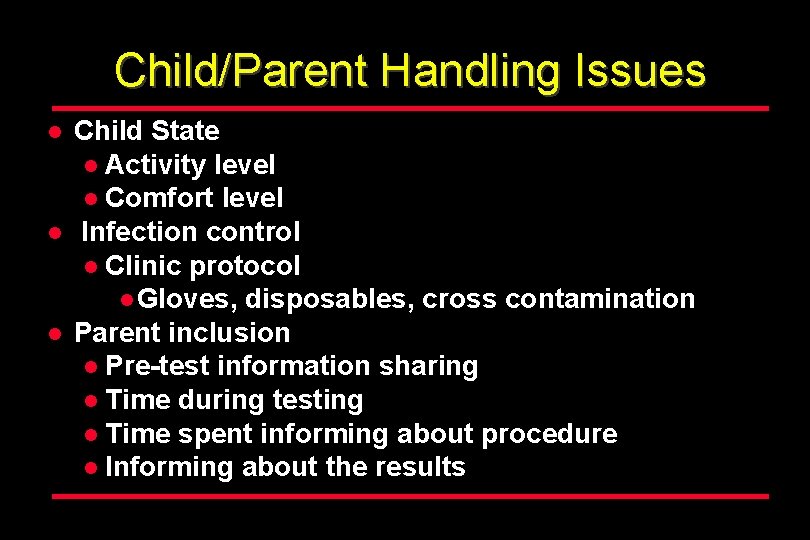 Child/Parent Handling Issues

- Child State
  - Activity level
  - Comfort level
- Infection control
  - Clinic protocol
    - Gloves, disposables, cross contamination
- Parent inclusion
  - Pre-test information sharing
  - Time during testing
  - Time spent informing about procedure
  - Informing about the results